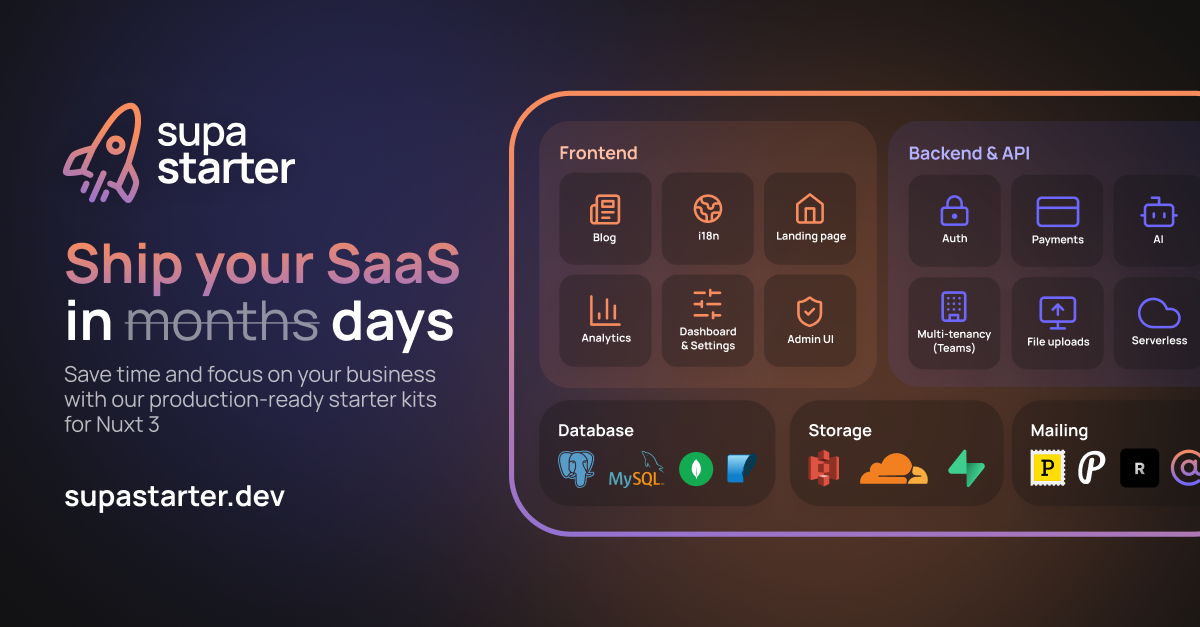 supa starter

Ship your SaaS in months days

Save time and focus on your business with our production-ready starter kits for Nuxt 3

supastarter.dev

Frontend

Blog
i18n
Landing page
Analytics
Dashboard & Settings
Admin UI

Backend & API

Auth
Payments
AI
Multi-tenancy (Teams)
File uploads
Serverless

Database

MySQL

Storage

Mailing

P

R